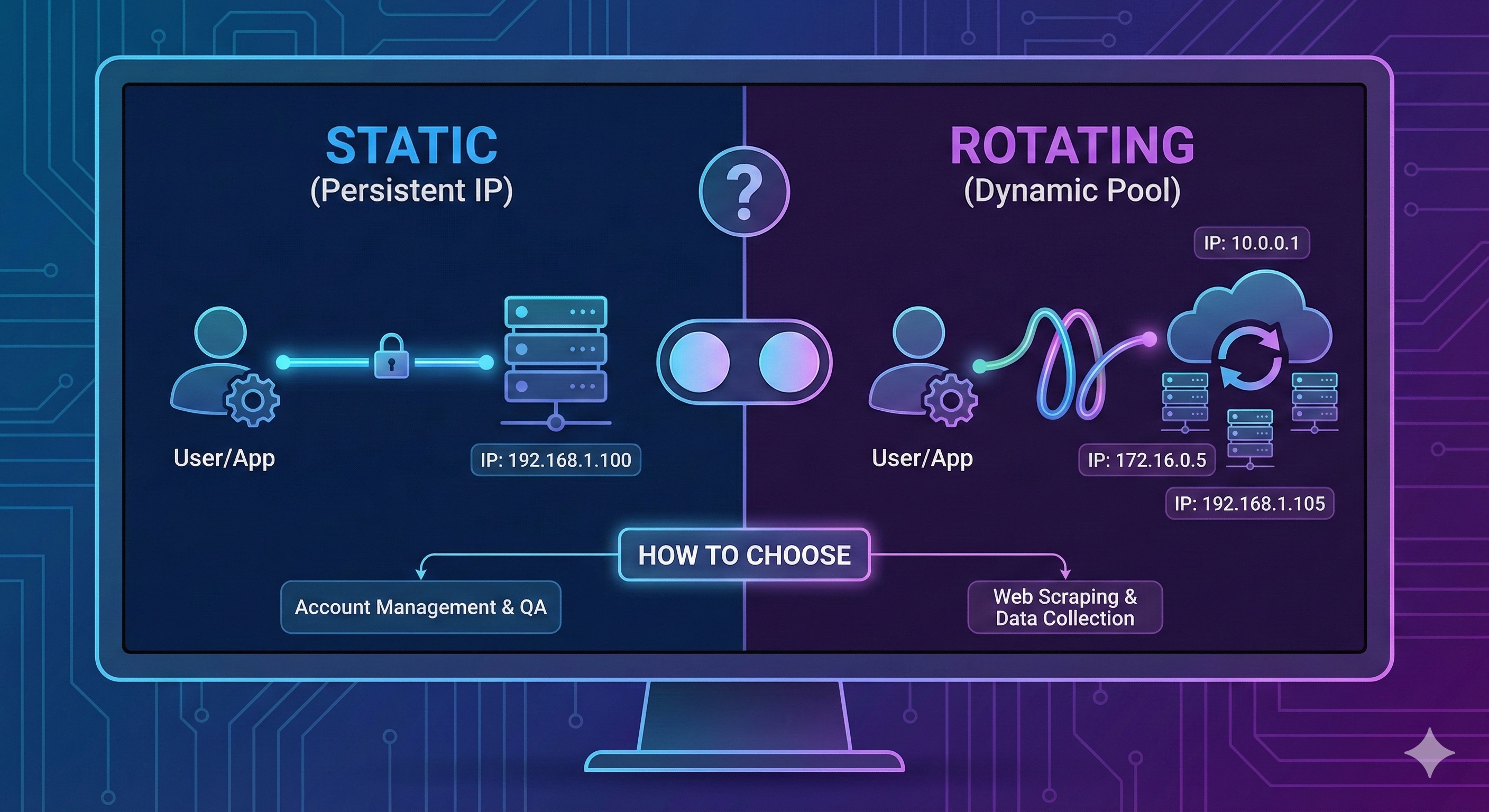 STATIC
(Persistent IP)

?

ROTATING
(Dynamic Pool)

IP: 10.0.0.1

User/App

IP: 192.168.1.100

User/App

IP: 172.16.0.5

IP: 192.168.1.105

HOW TO CHOOSE

Account Management & QA

Web Scraping & Data Collection